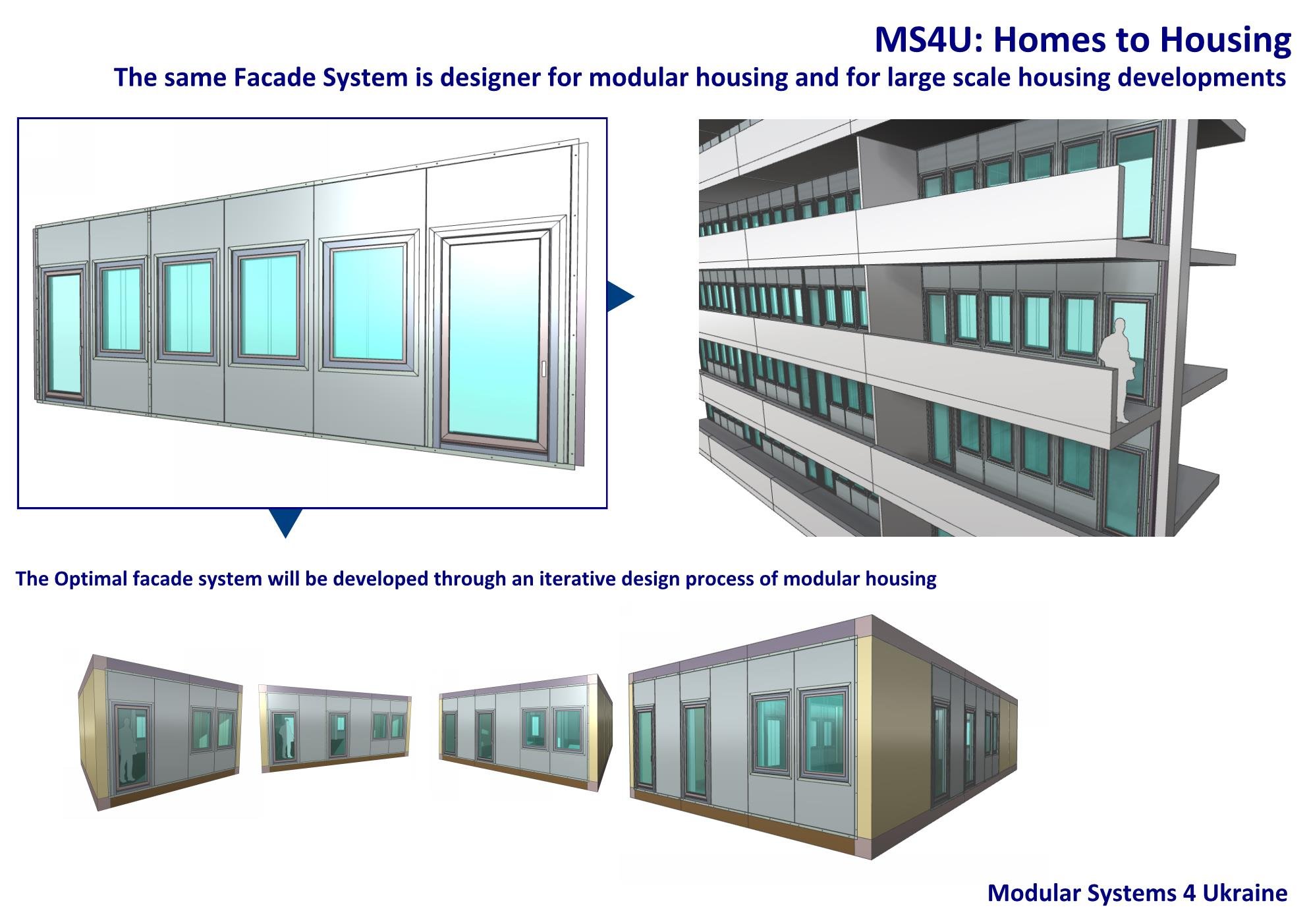 MS4U: Homes to Housing

The same Facade System is designer for modular housing and for large scale housing developments

The Optimal facade system will be developed through an iterative design process of modular housing

Modular Systems 4 Ukraine